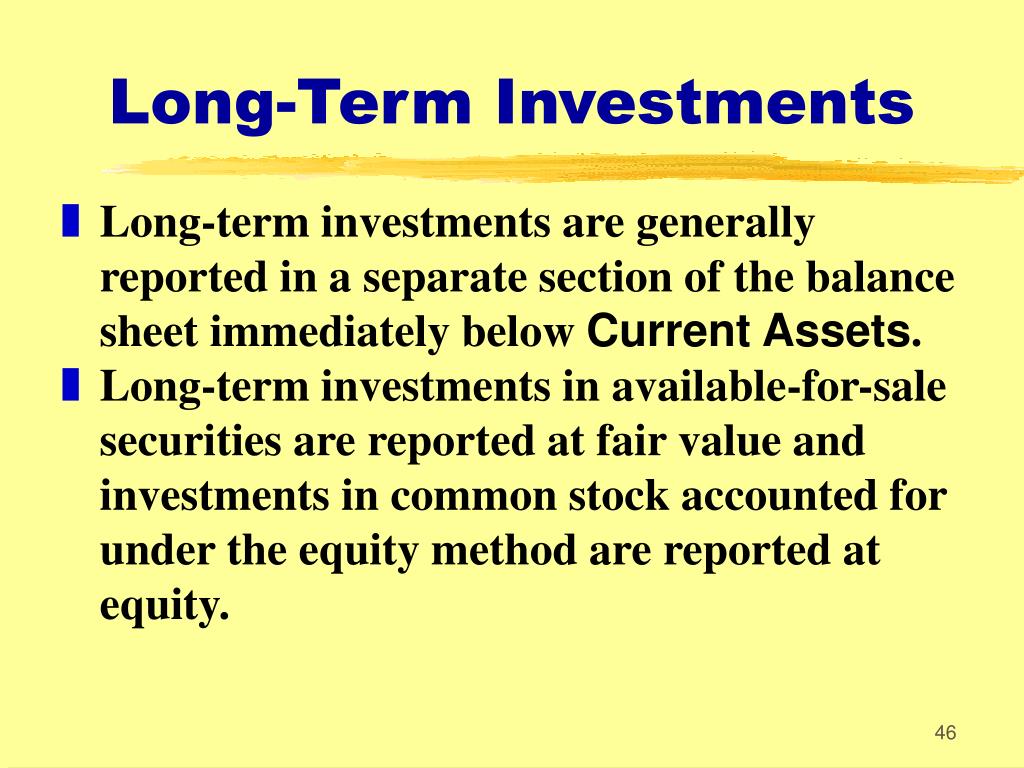 Long-Term Investments

Long-term investments are generally reported in a separate section of the balance sheet immediately below Current Assets.

Long-term investments in available-for-sale securities are reported at fair value and investments in common stock accounted for under the equity method are reported at equity.

46